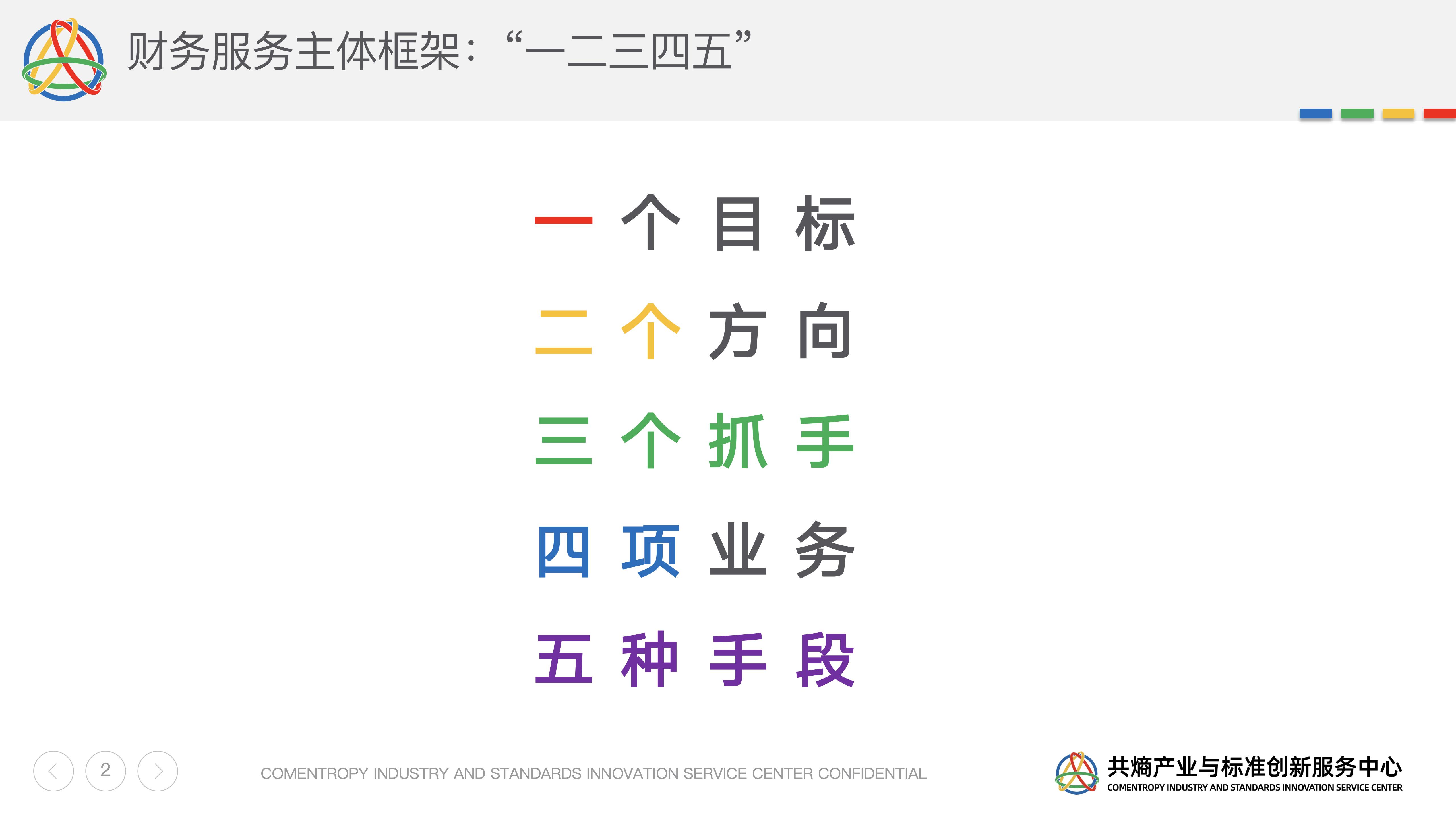 财务服务主体框架：“一二三四五”

一个目标

二个方向

三个抓手

四项业务

五种手段

2

COMENTROPY INDUSTRY AND STANDARDS INNOVATION SERVICE CENTER CONFIDENTIAL

共熵产业与标准创新服务中心
COMENTROPY INDUSTRY AND STANDARDS INNOVATION SERVICE CENTER